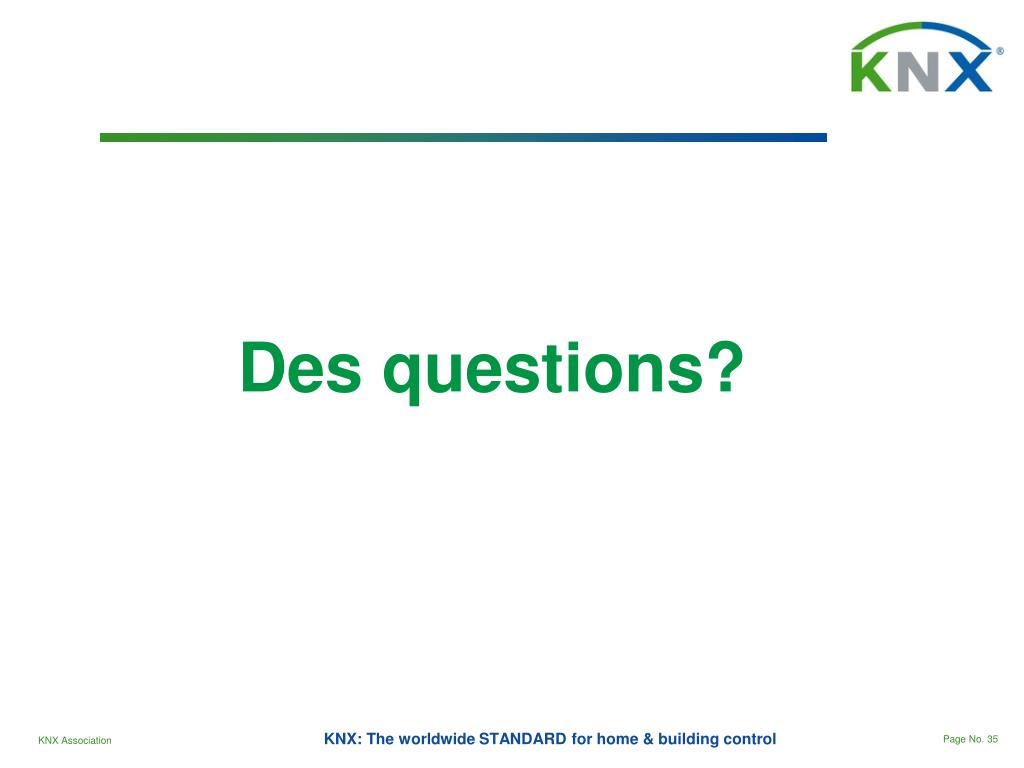 KNX®

Des questions?

KNX Association

KNX: The worldwide STANDARD for home & building control

Page No. 35